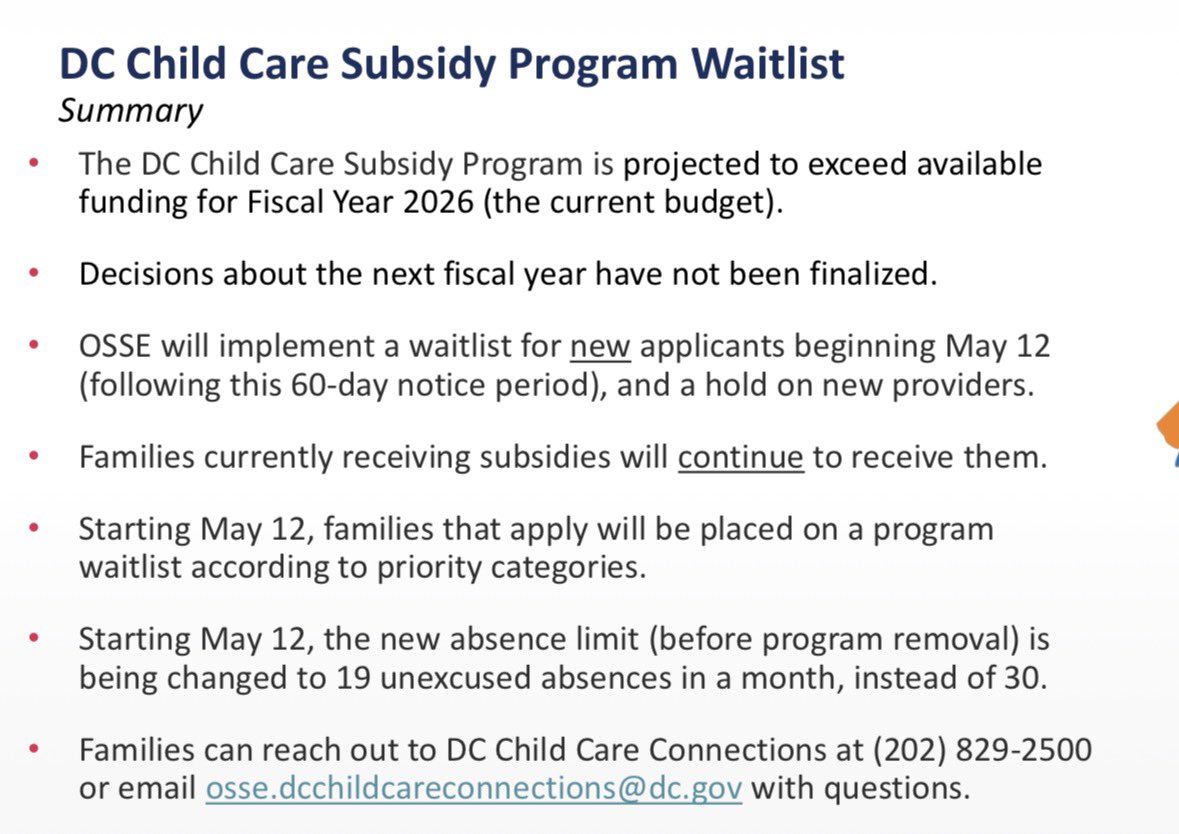 DC Child Care Subsidy Program Waitlist
Summary

• The DC Child Care Subsidy Program is projected to exceed available funding for Fiscal Year 2026 (the current budget).

• Decisions about the next fiscal year have not been finalized.

• OSSE will implement a waitlist for new applicants beginning May 12 (following this 60-day notice period), and a hold on new providers.

• Families currently receiving subsidies will continue to receive them.

• Starting May 12, families that apply will be placed on a program waitlist according to priority categories.

• Starting May 12, the new absence limit (before program removal) is being changed to 19 unexcused absences in a month, instead of 30.

• Families can reach out to DC Child Care Connections at (202) 829-2500 or email osse.dcchildcareconnections@dc.gov with questions.